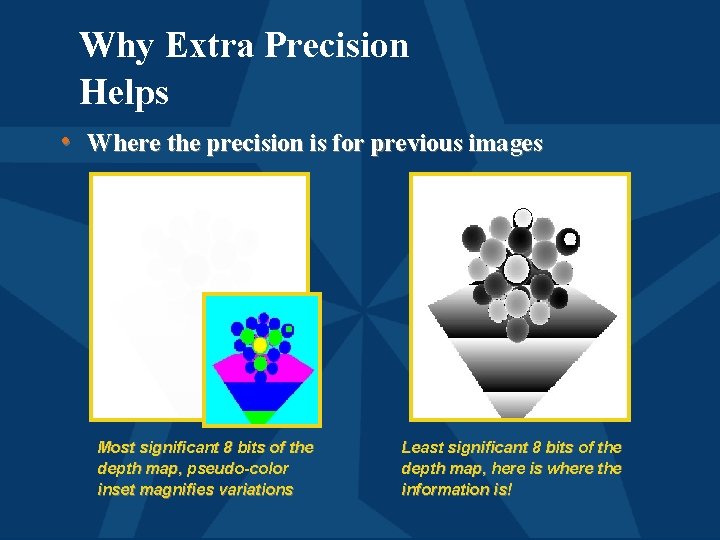 Why Extra Precision Helps

• Where the precision is for previous images

Most significant 8 bits of the depth map, pseudo-color inset magnifies variations

Least significant 8 bits of the depth map, here is where the information is!